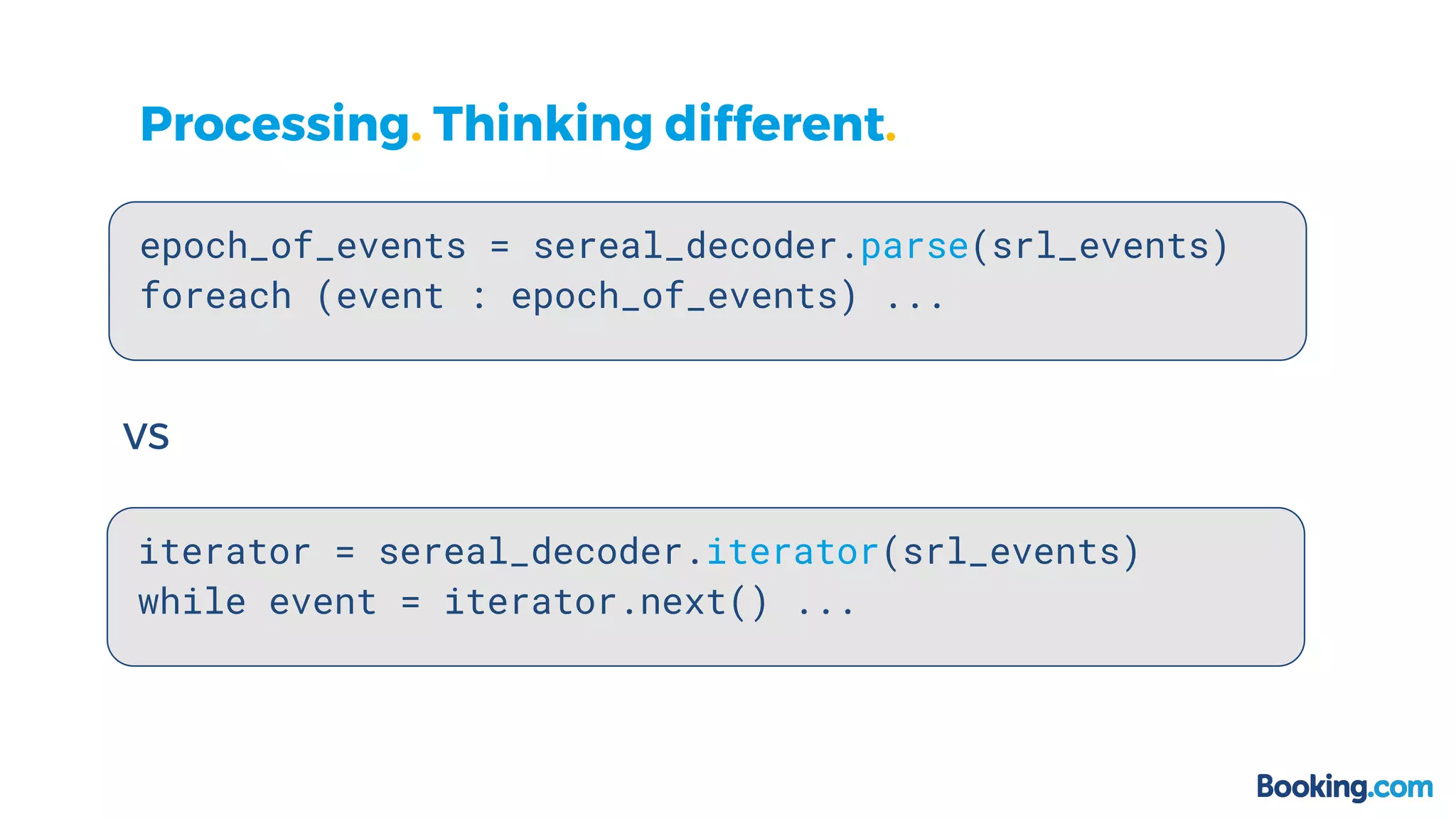 Processing. Thinking different.

epoch_of_events = sereal_decoder.parse(srl_events)
foreach (event : epoch_of_events) ...

vs

iterator = sereal_decoder.iterator(srl_events)
while event = iterator.next() ...

Booking.com